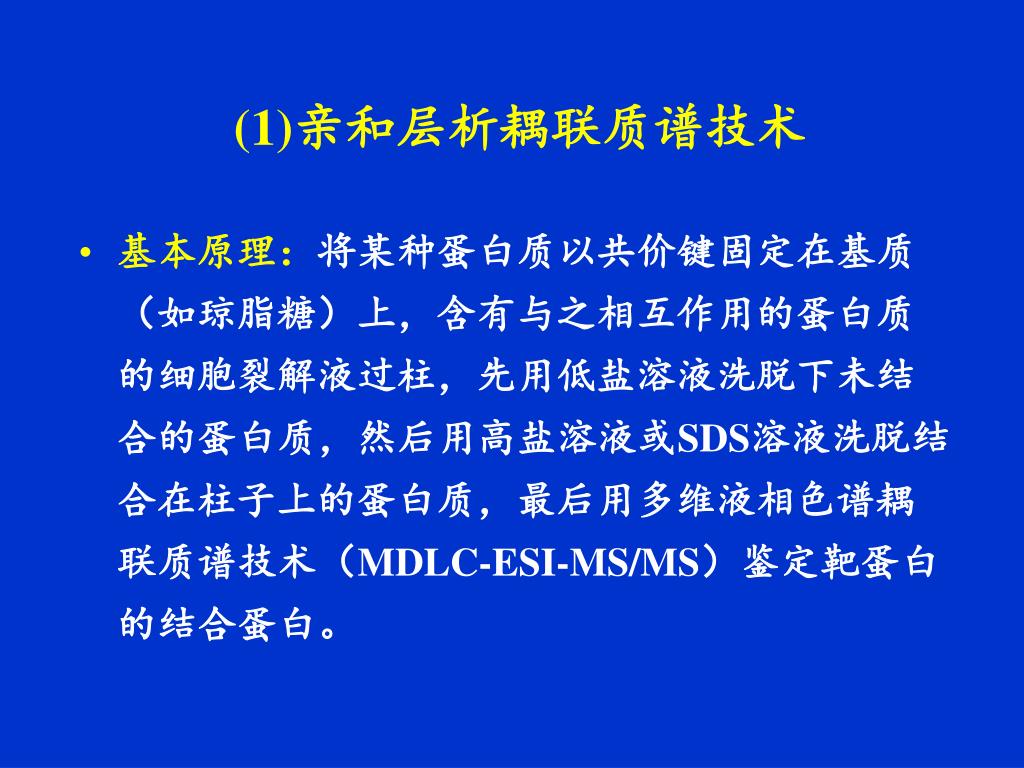 (1)亲和层析耦联质谱技术

• 基本原理：将某种蛋白质以共价键固定在基质（如琼脂糖）上，含有与之相互作用的蛋白质的细胞裂解液过柱，先用低盐溶液洗脱下未结合的蛋白质，然后用高盐溶液或SDS溶液洗脱结合在柱子上的蛋白质，最后用多维液相色谱耦联质谱技术（MDLC-ESI-MS/MS）鉴定靶蛋白的结合蛋白。